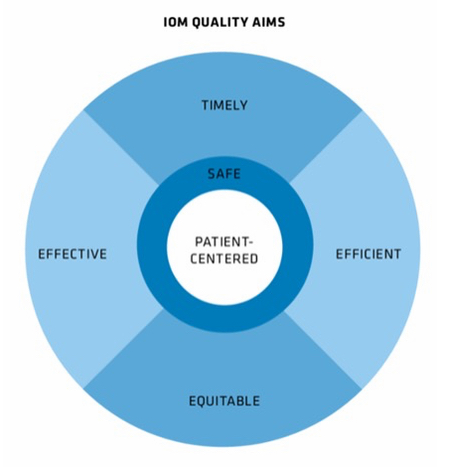 IOM QUALITY AIMS

TIMELY

SAFE

EFFECTIVE

PATIENT-CENTERED

EFFICIENT

EQUITABLE